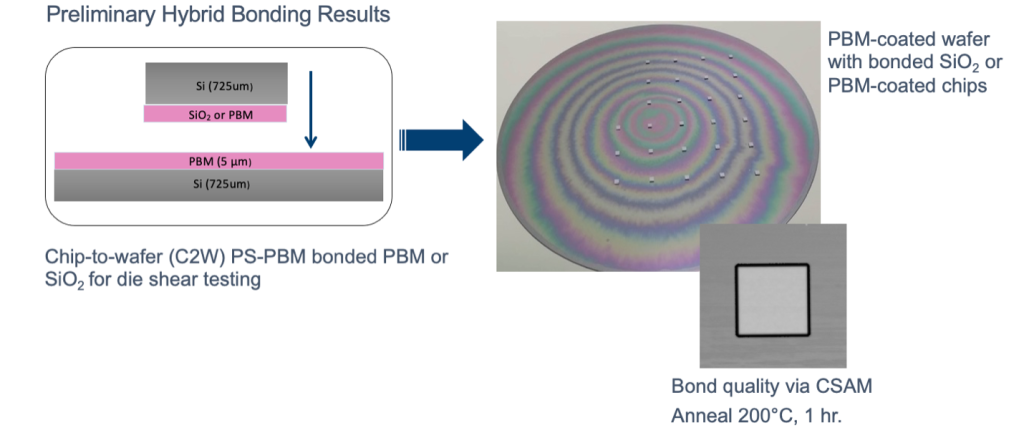 Preliminary Hybrid Bonding Results

Si (725um)

$SiO_2$ or PBM

PBM (5 µm)

Si (725um)

Chip-to-wafer (C2W) PS-PBM bonded PBM or $SiO_2$ for die shear testing

PBM-coated wafer with bonded $SiO_2$ or PBM-coated chips

Bond quality via CSAM

Anneal 200°C, 1 hr.